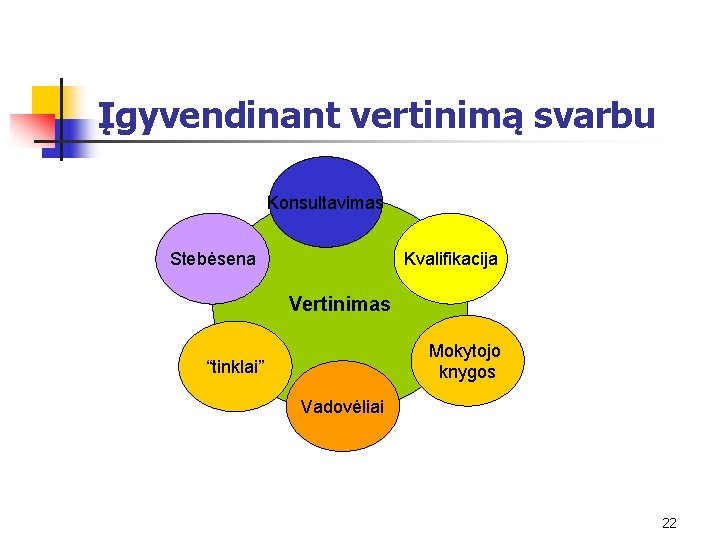 Įgyvendinant vertinimą svarbu

Konsultavimas

Stebėsena

Kvalifikacija

Vertinimas

“tinklai”

Mokytojo knygos

Vadovėliai

22